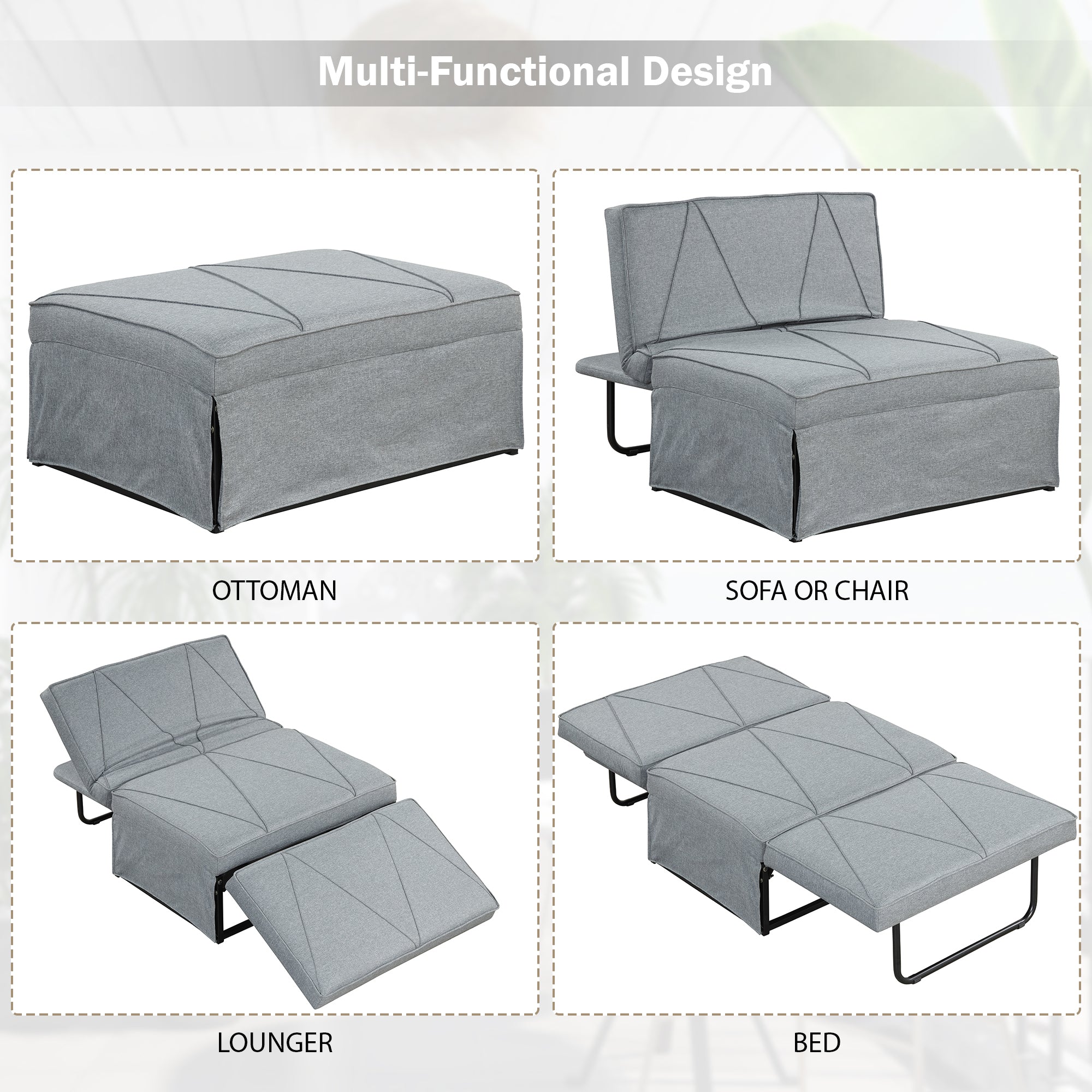 Multi-Functional Design

OTTOMAN

SOFA OR CHAIR

LOUNGER

BED